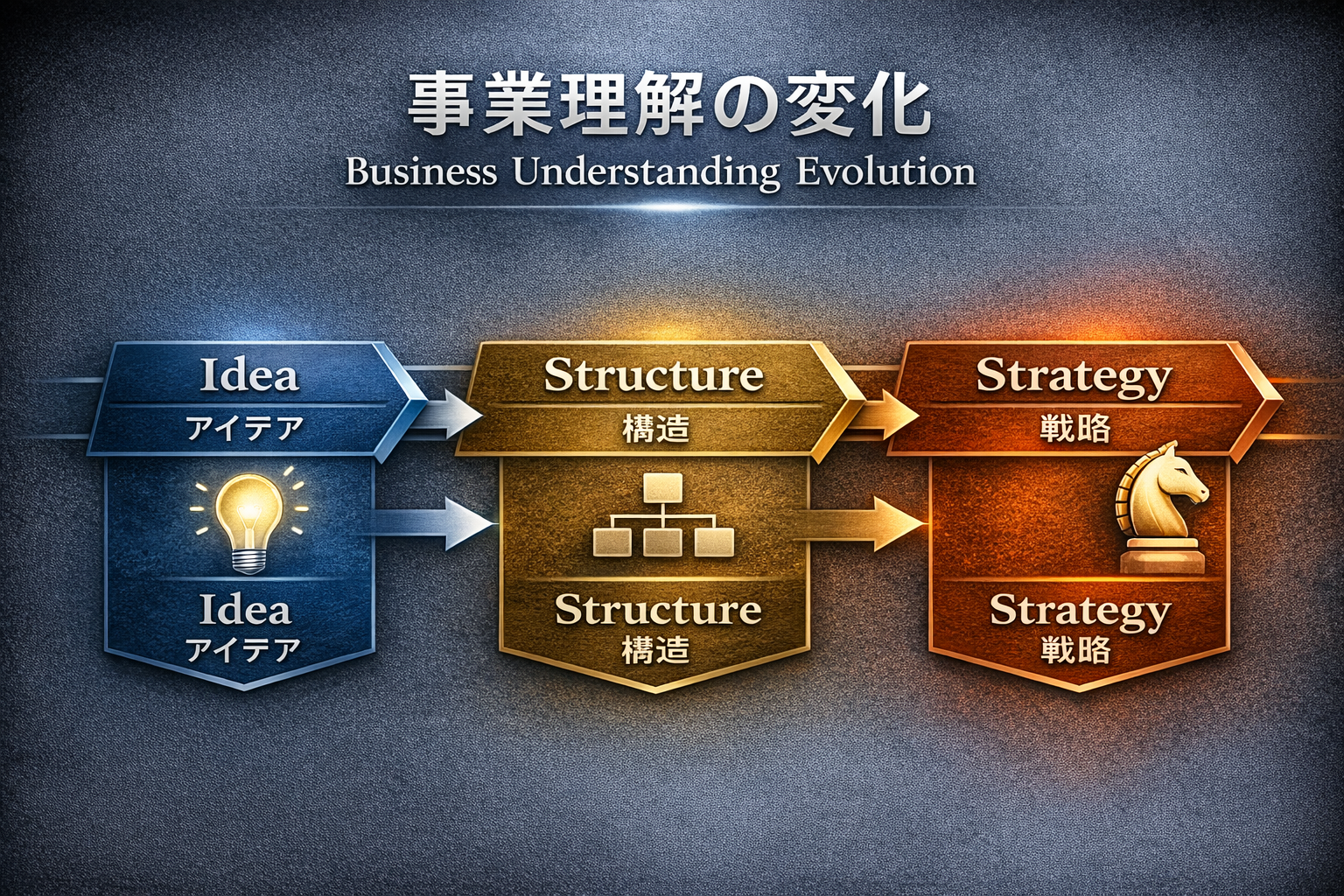 事業理解の変化
Business Understanding Evolution

Idea
アイテア

Idea
アイテア

Structure
構造

Structure
構造

Strategy
戦略

Strategy
戦略